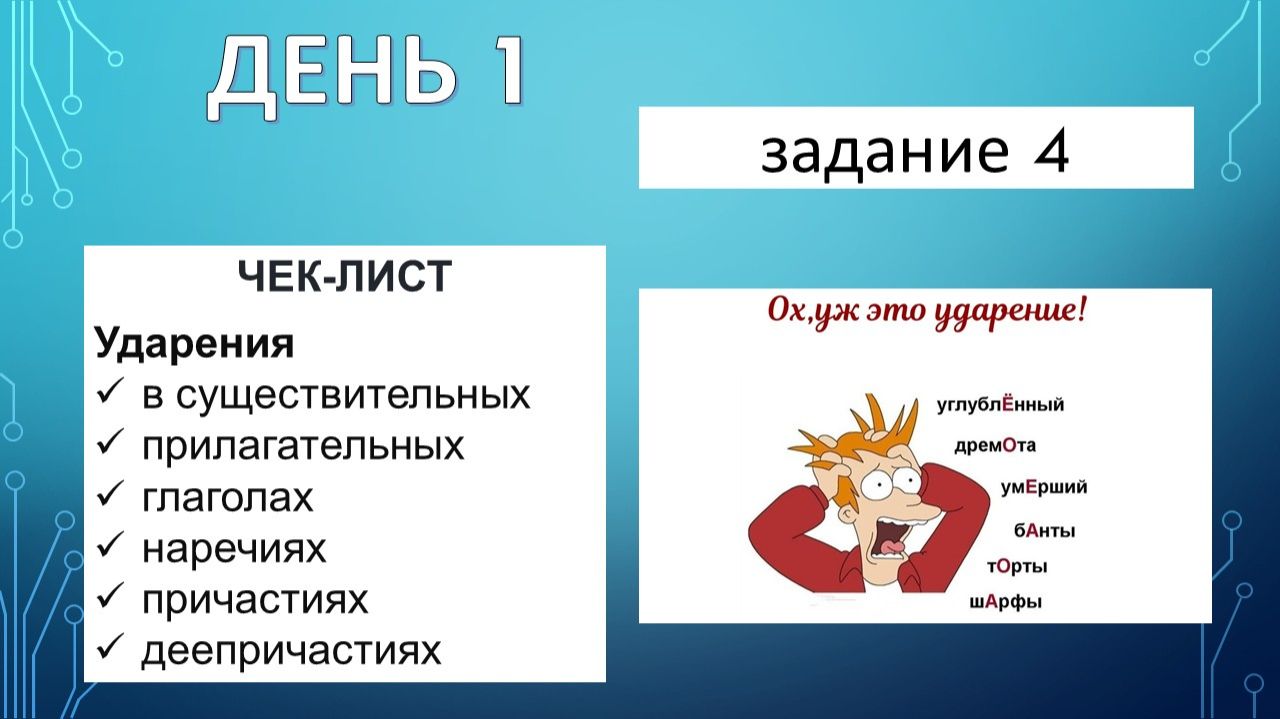 ДЕНЬ 1

задание 4

ЧЕК-ЛИСТ

Ударения
✓ в существительных
✓ прилагательных
✓ глаголах
✓ наречиях
✓ причастиях
✓ деепричастиях

Ох,уж это ударение!

углублЁнный
дремОта
умЕрший
бАнты
тОрты
шАрфы